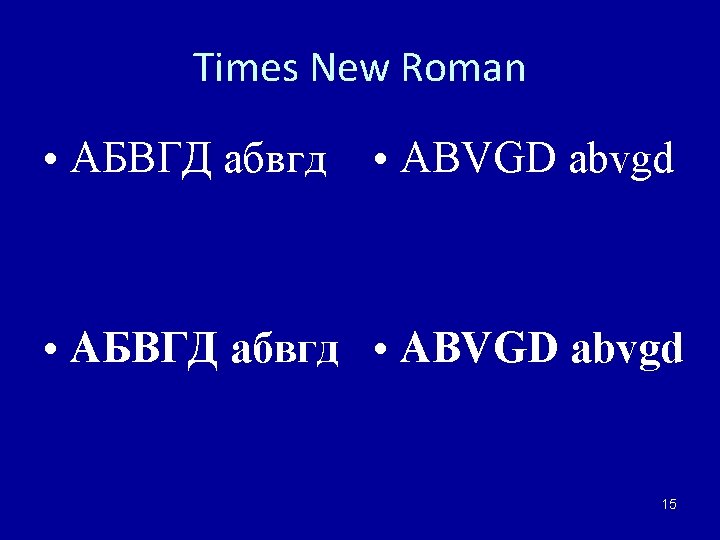 Times New Roman

• АБВГД абвгд

• АБВГД абвгд

• ABVGD abvgd

• ABVGD abvgd

15